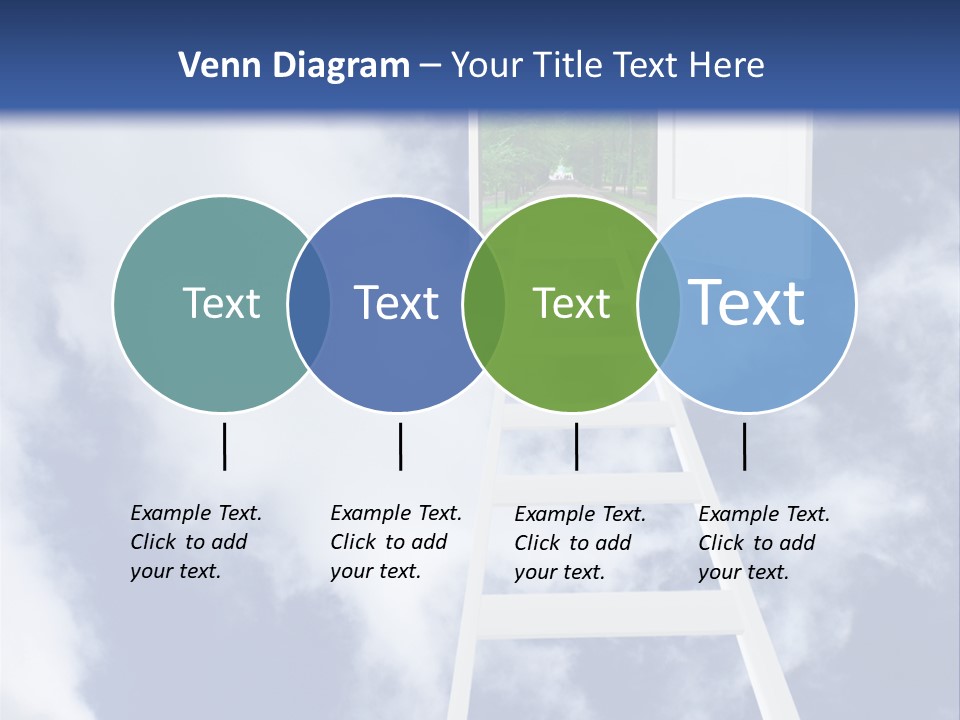 Venn Diagram – Your Title Text Here

Text

Text

Text

Text

Example Text. Click to add your text.

Example Text. Click to add your text.

Example Text. Click to add your text.

Example Text. Click to add your text.